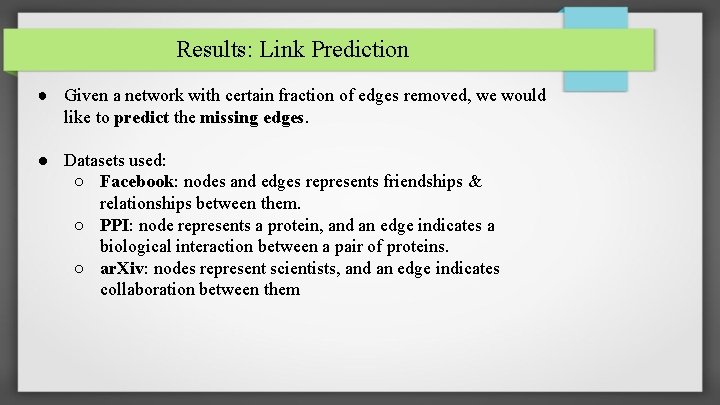 Results: Link Prediction

● Given a network with certain fraction of edges removed, we would like to predict the missing edges.

● Datasets used:
○ Facebook: nodes and edges represents friendships & relationships between them.
○ PPI: node represents a protein, and an edge indicates a biological interaction between a pair of proteins.
○ arXiv: nodes represent scientists, and an edge indicates collaboration between them